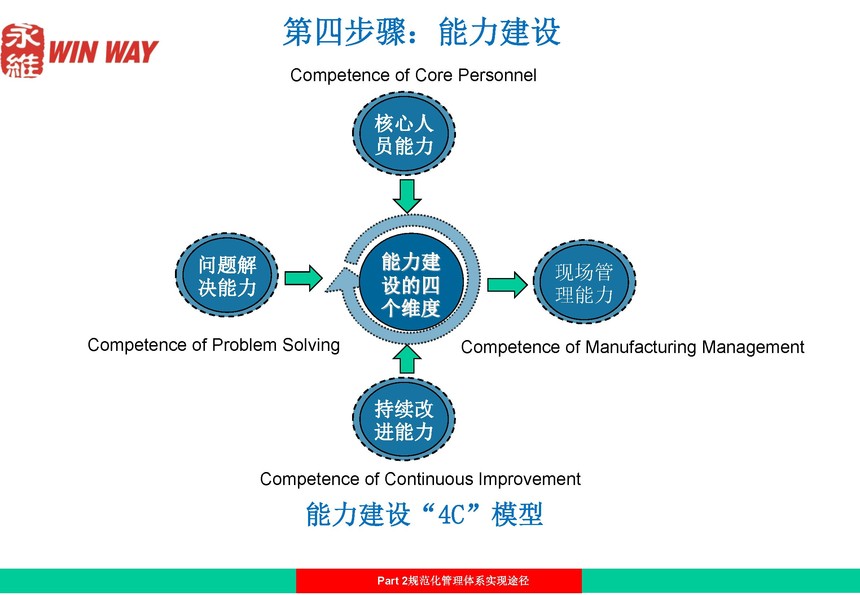 永維 WIN WAY

第四步骤：能力建设

Competence of Core Personnel

核心人员能力

问题解决能力

能力建设的四个维度

现场管理能力

Competence of Problem Solving

Competence of Manufacturing Management

持续改进能力

Competence of Continuous Improvement

能力建设“4C”模型

Part 2规范化管理体系实现途径